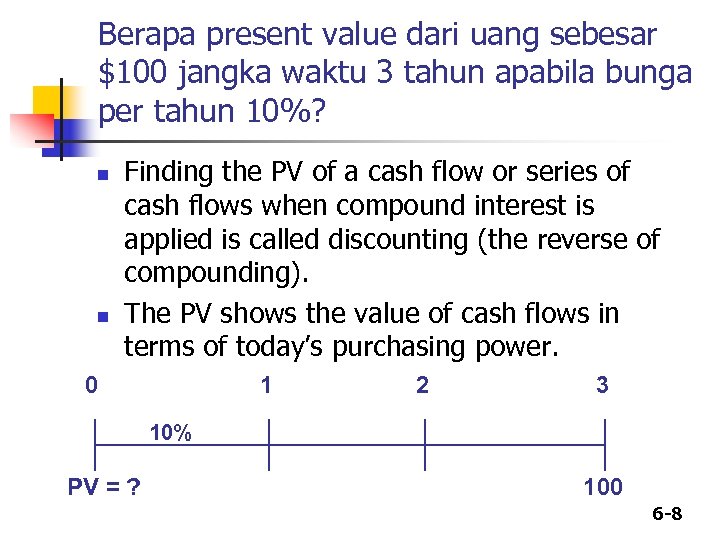 Berapa present value dari uang sebesar \$100 jangka waktu 3 tahun apabila bunga per tahun 10%?

- Finding the PV of a cash flow or series of cash flows when compound interest is applied is called discounting (the reverse of compounding).
- The PV shows the value of cash flows in terms of today's purchasing power.

0 1 2 3

10%

PV = ? 100

6-8